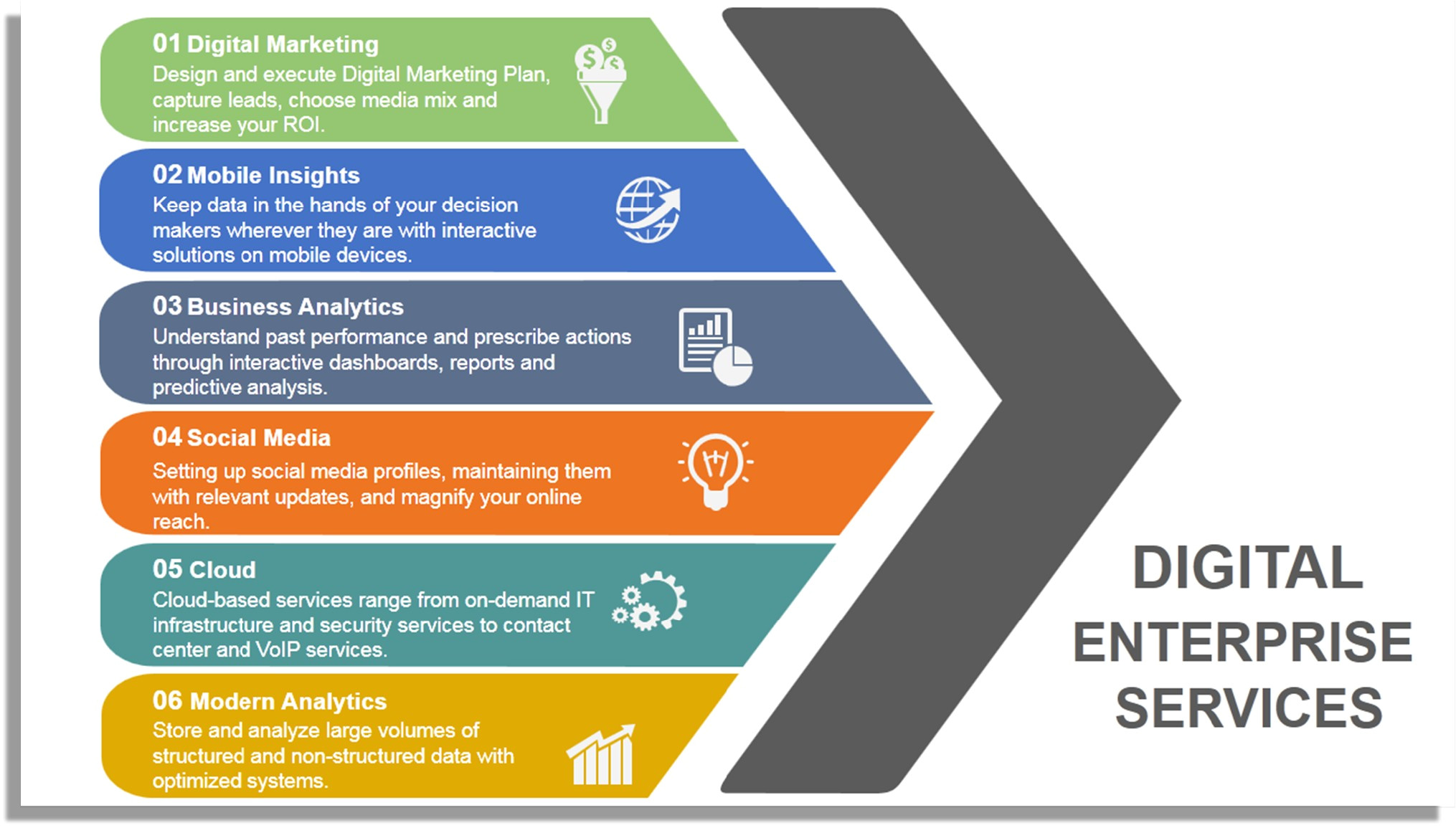 01 Digital Marketing
Design and execute Digital Marketing Plan, capture leads, choose media mix and increase your ROI.

02 Mobile Insights
Keep data in the hands of your decision makers wherever they are with interactive solutions on mobile devices.

03 Business Analytics
Understand past performance and prescribe actions through interactive dashboards, reports and predictive analysis.

04 Social Media
Setting up social media profiles, maintaining them with relevant updates, and magnify your online reach.

05 Cloud
Cloud-based services range from on-demand IT infrastructure and security services to contact center and VoIP services.

06 Modern Analytics
Store and analyze large volumes of structured and non-structured data with optimized systems.

DIGITAL ENTERPRISE SERVICES